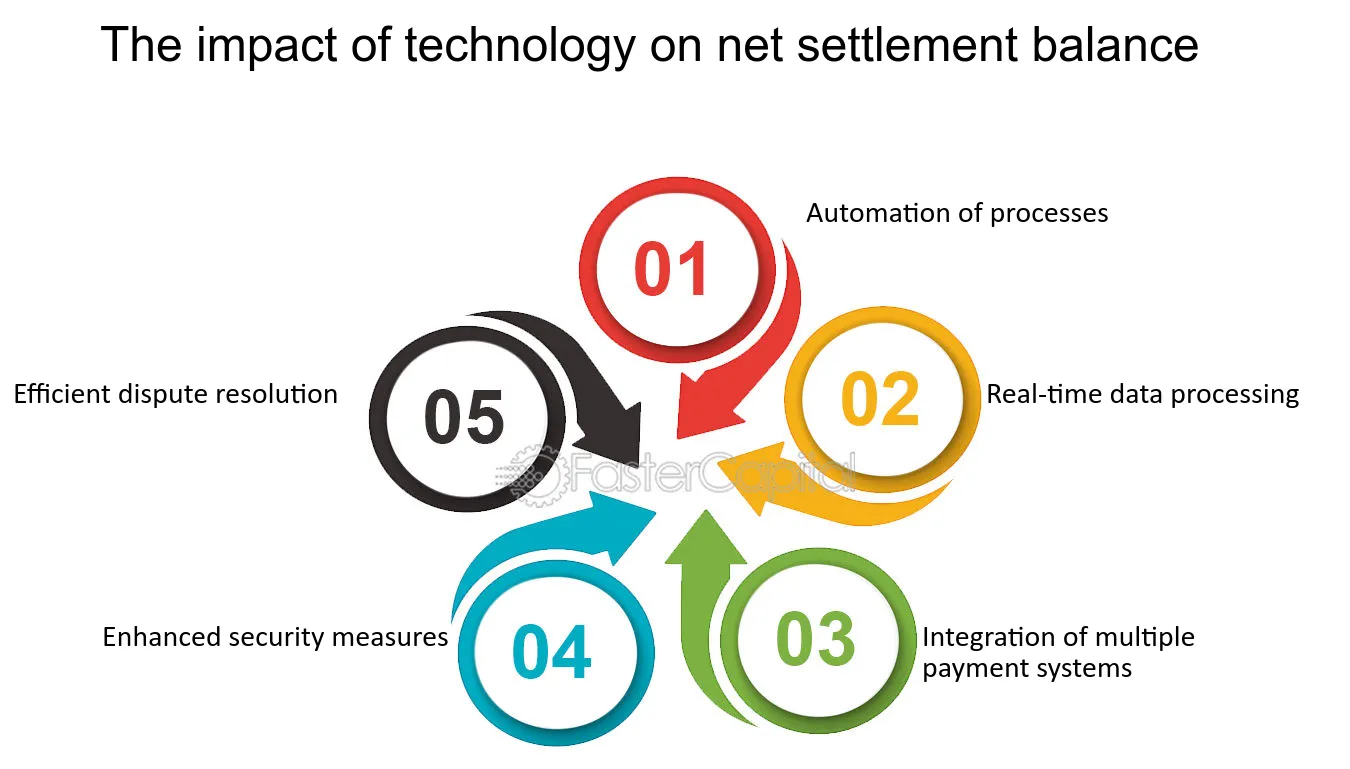 The impact of technology on net settlement balance

01
Automation of processes

02
Real-time data processing

03
Integration of multiple payment systems

04
Enhanced security measures

05
Efficient dispute resolution

FasterCapital